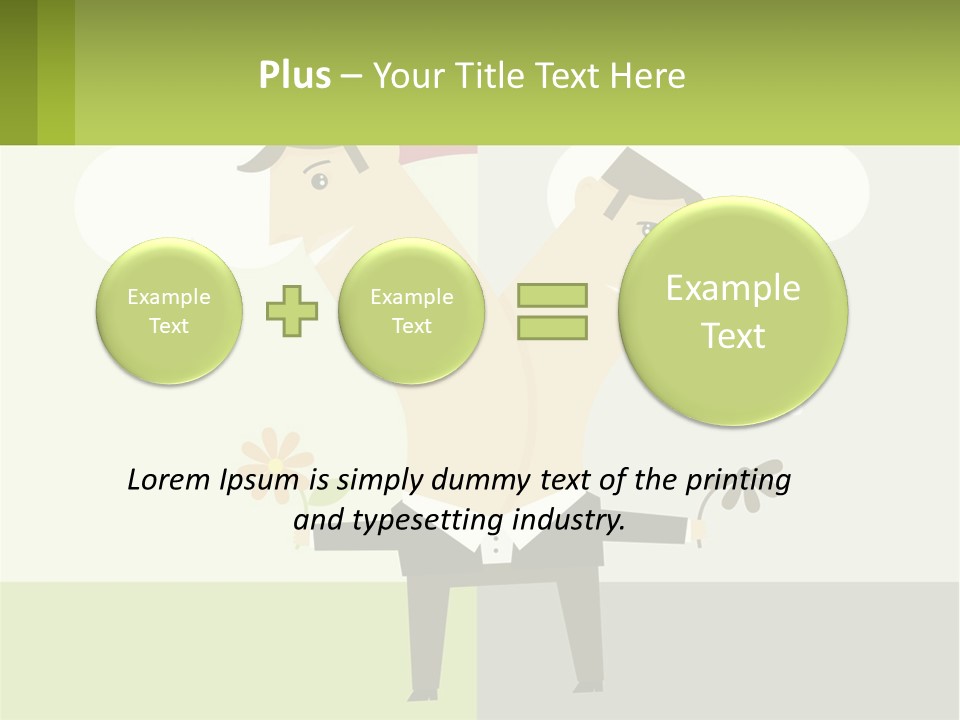 Plus – Your Title Text Here

Example Text

Example Text

Example Text

Lorem Ipsum is simply dummy text of the printing and typesetting industry.